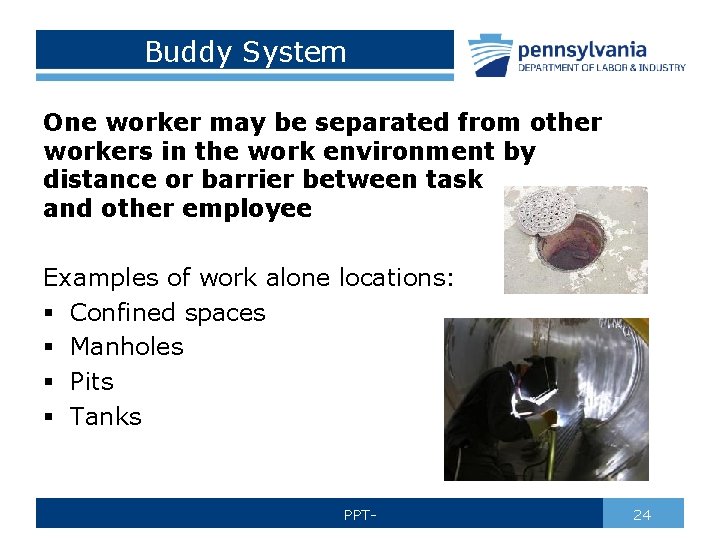 Buddy System

pennsylvania
DEPARTMENT OF LABOR & INDUSTRY

One worker may be separated from other workers in the work environment by distance or barrier between task and other employee

Examples of work alone locations:
• Confined spaces
• Manholes
• Pits
• Tanks

PPT-

24